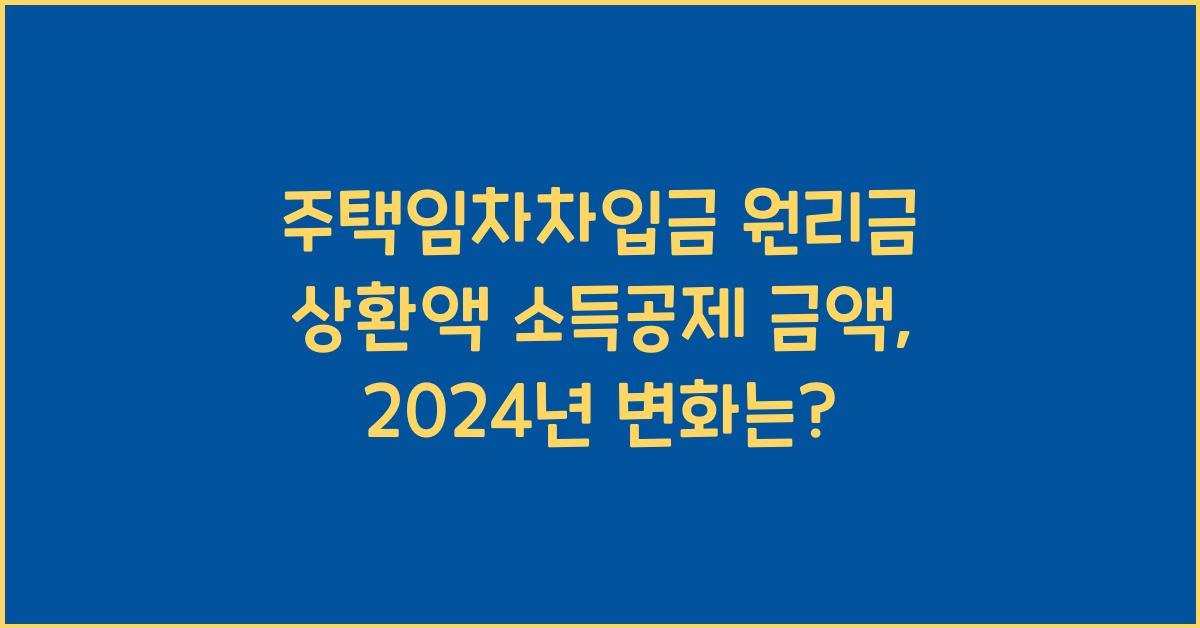 주택임차차입금 원리금 상환액 소득공제 금액, 2024년 변화는?